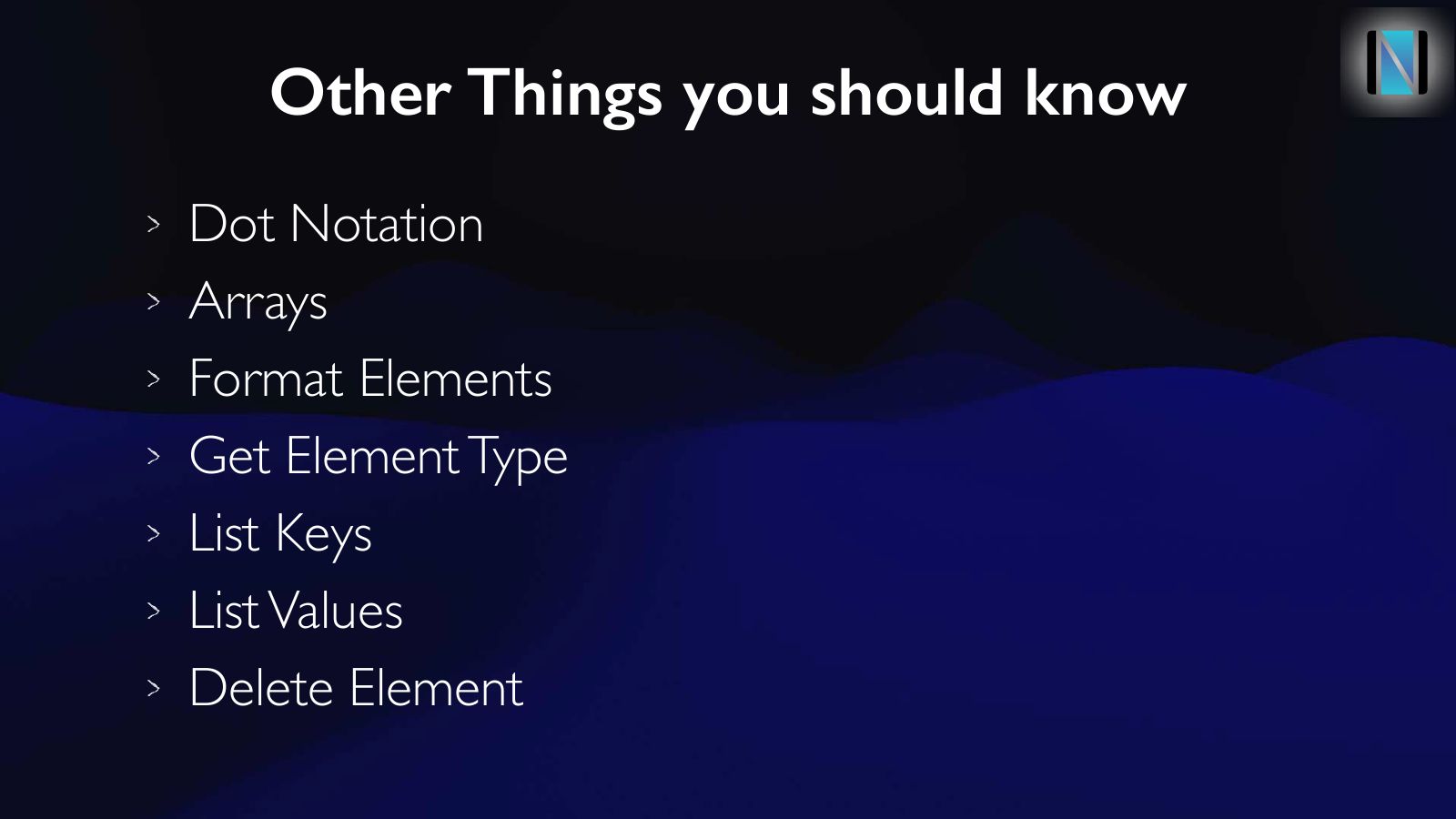 Other Things you should know

> Dot Notation
> Arrays
> Format Elements
> Get Element Type
> List Keys
> List Values
> Delete Element